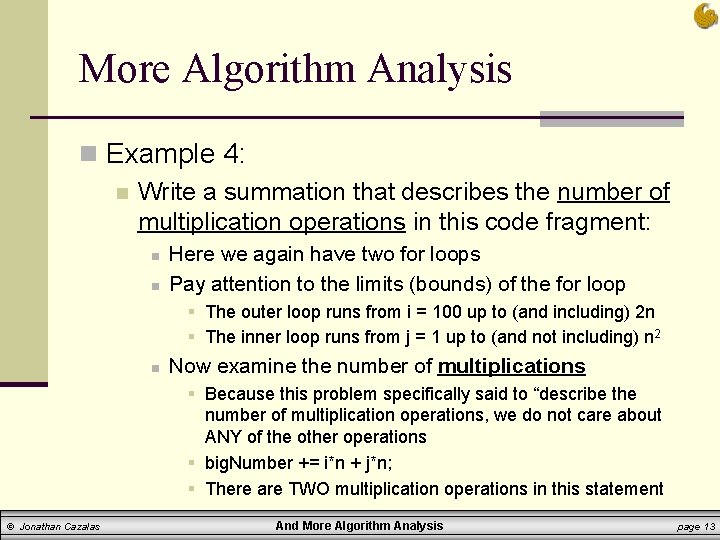 More Algorithm Analysis

Example 4:

Write a summation that describes the number of multiplication operations in this code fragment:

Here we again have two for loops

Pay attention to the limits (bounds) of the for loop

The outer loop runs from i = 100 up to (and including) 2n

The inner loop runs from j = 1 up to (and not including) $n^2$

Now examine the number of multiplications

Because this problem specifically said to “describe the number of multiplication operations, we do not care about ANY of the other operations

bigNumber += i*n + j*n;

There are TWO multiplication operations in this statement

© Jonathan Cazalas

And More Algorithm Analysis

page 13